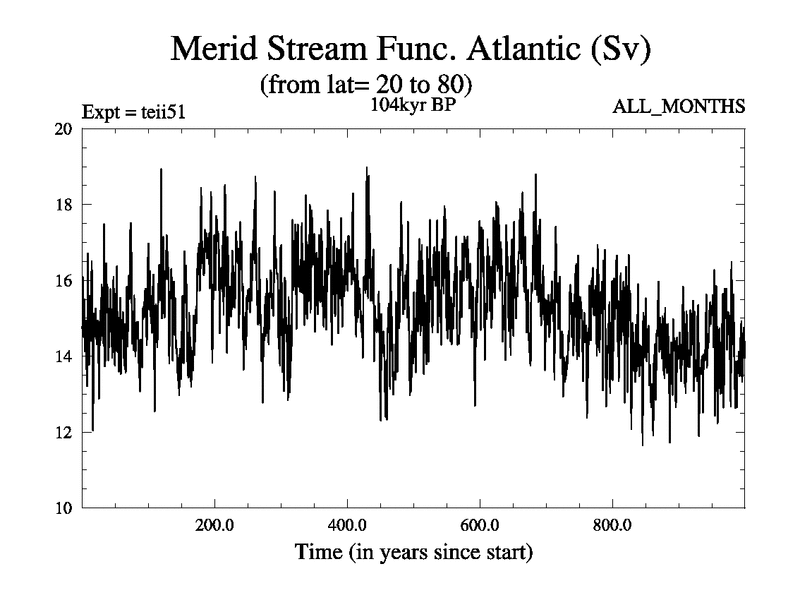 Merid Stream Func. Atlantic (Sv)
(from lat= 20 to 80)
Expt = teii51
104kyr BP
ALL_MONTHS
20
18
16
14
12
10
200.0
400.0
600.0
800.0
Time (in years since start)